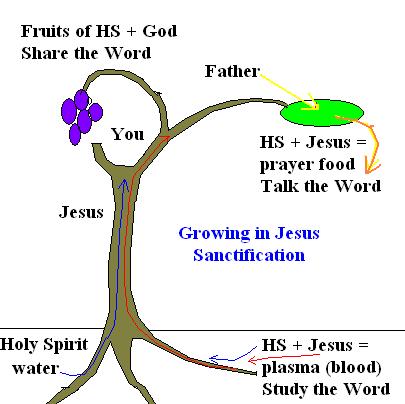 Fruits of HS + God
Share the Word

Father

You

HS + Jesus =
prayer food
Talk the Word

Jesus

Growing in Jesus
Sanctification

Holy Spirit
water

HS + Jesus =
plasma (blood)
Study the Word